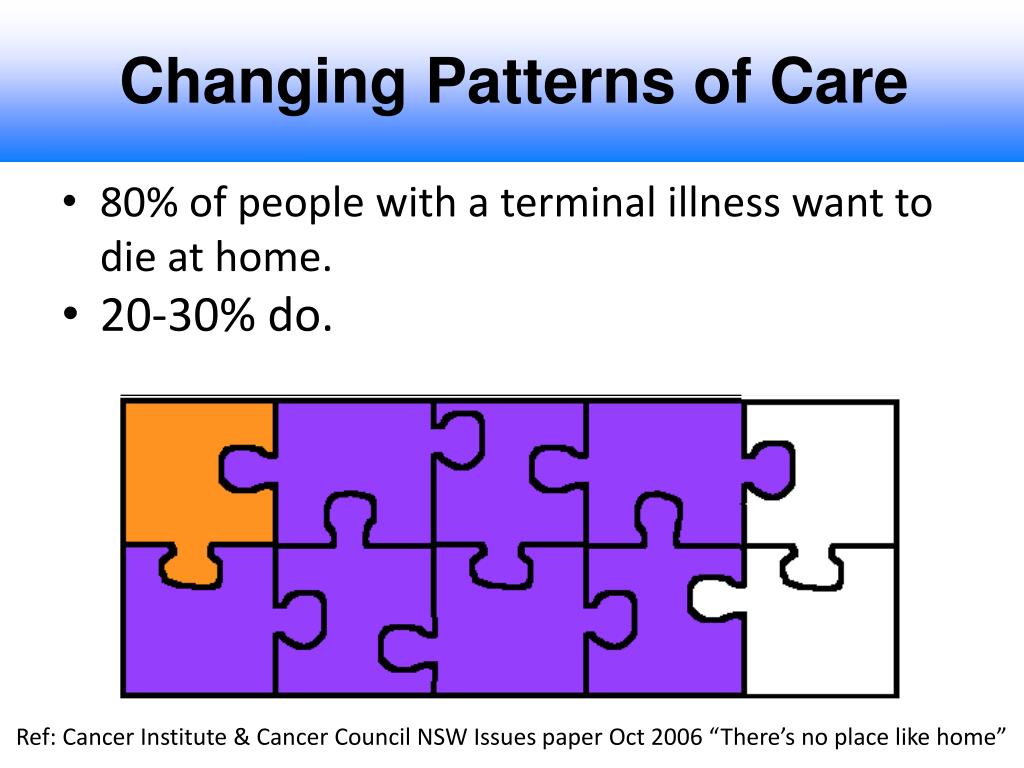 Changing Patterns of Care

• 80% of people with a terminal illness want to die at home.
• 20-30% do.

Ref: Cancer Institute & Cancer Council NSW Issues paper Oct 2006 “There’s no place like home”